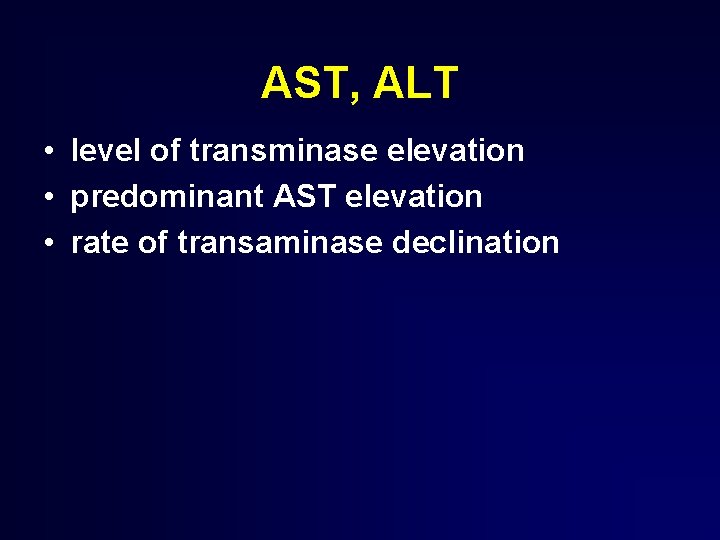 AST, ALT

• level of transminase elevation
• predominant AST elevation
• rate of transaminase declination